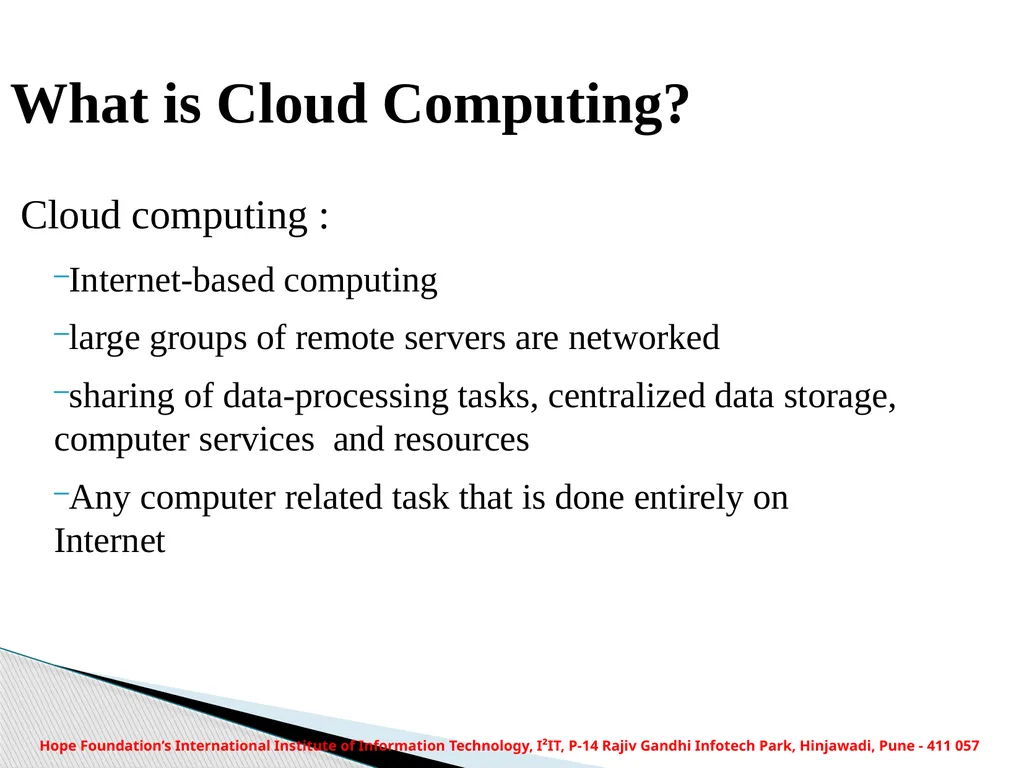 What is Cloud Computing?

Cloud computing :

–Internet-based computing

–large groups of remote servers are networked

–sharing of data-processing tasks, centralized data storage, computer services and resources

–Any computer related task that is done entirely on Internet

Hope Foundation's International Institute of Information Technology, I²IT, P-14 Rajiv Gandhi Infotech Park, Hinjawadi, Pune - 411 057